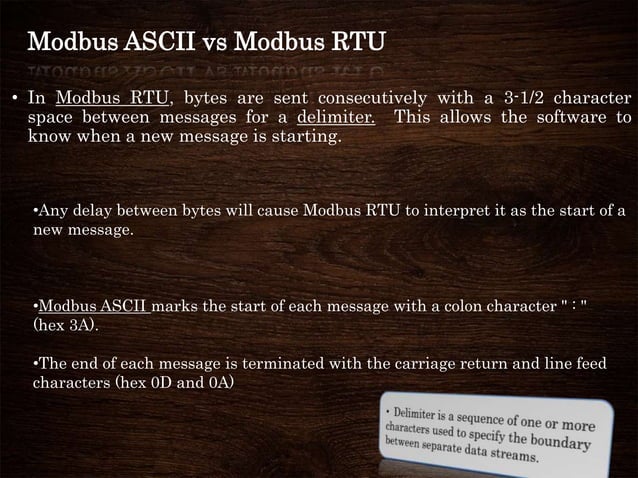 Modbus ASCII vs Modbus RTU

• In Modbus RTU, bytes are sent consecutively with a 3-1/2 character space between messages for a delimiter. This allows the software to know when a new message is starting.

•Any delay between bytes will cause Modbus RTU to interpret it as the start of a new message.

•Modbus ASCII marks the start of each message with a colon character " : " (hex 3A).

•The end of each message is terminated with the carriage return and line feed characters (hex 0D and 0A)

• Delimiter is a sequence of one or more characters used to specify the boundary between separate data streams.